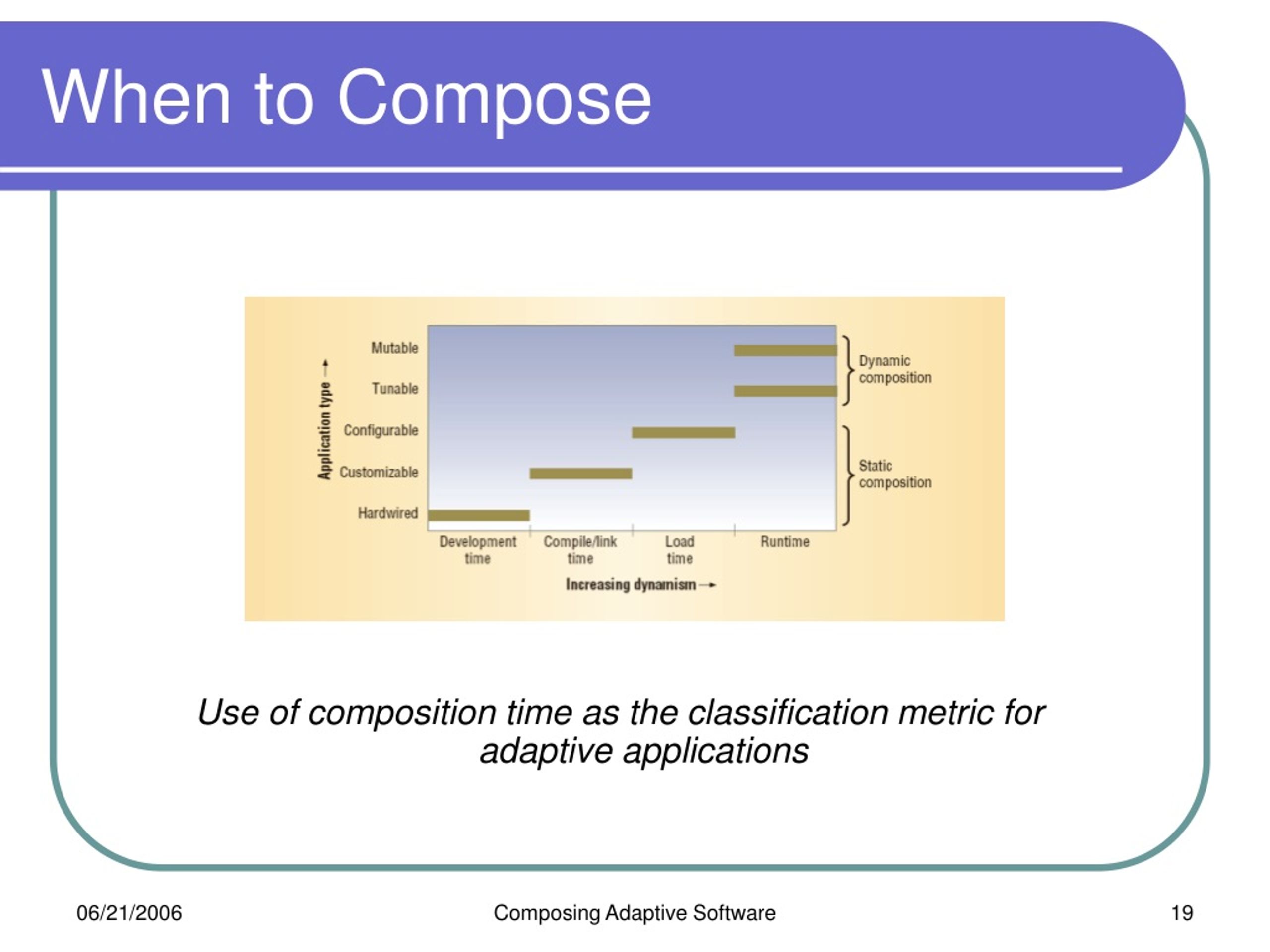 When to Compose

Application type →

Mutable

Tunable

Configurable

Customizable

Hardwired

Dynamic composition

Static composition

Development time

Compile/link time

Load time

Runtime

Increasing dynamism →

Use of composition time as the classification metric for adaptive applications

06/21/2006

Composing Adaptive Software

19